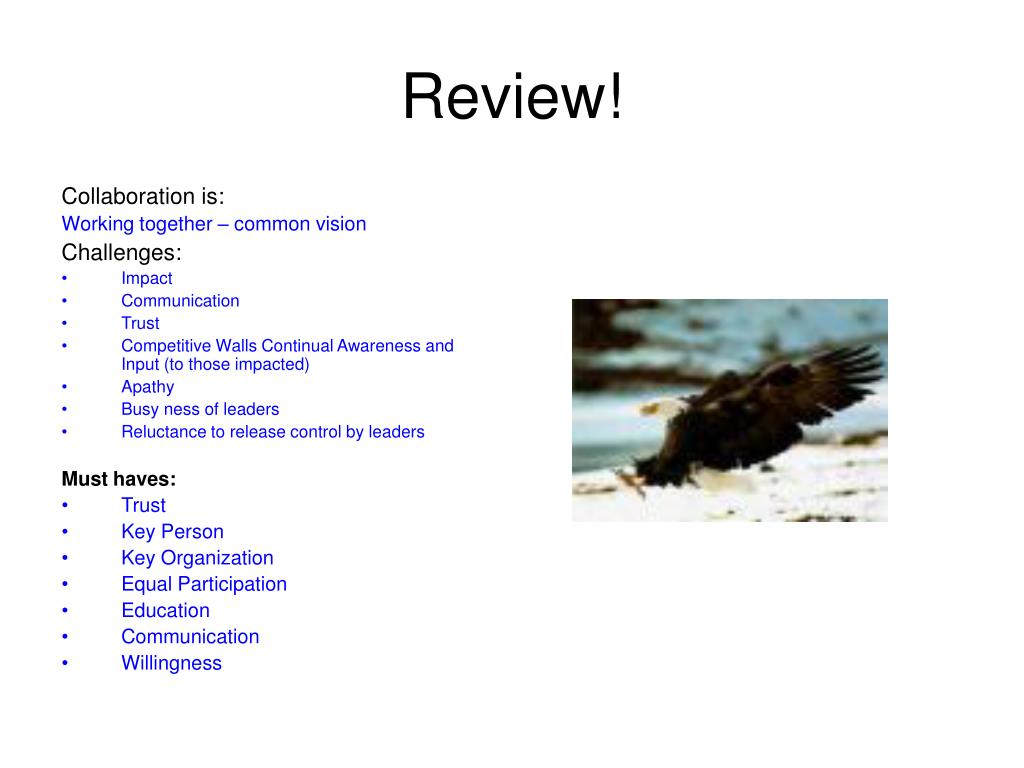 Review!

Collaboration is:
Working together – common vision
Challenges:
• Impact
• Communication
• Trust
• Competitive Walls Continual Awareness and Input (to those impacted)
• Apathy
• Busy ness of leaders
• Reluctance to release control by leaders

Must haves:
• Trust
• Key Person
• Key Organization
• Equal Participation
• Education
• Communication
• Willingness